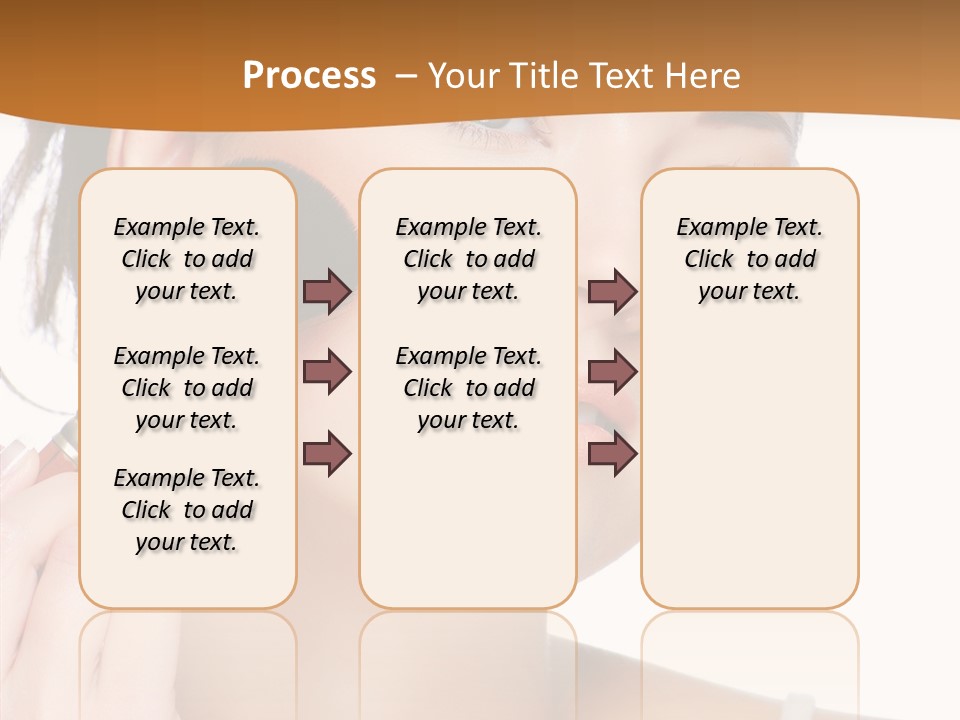 Process – Your Title Text Here

Example Text. Click to add your text.

Example Text. Click to add your text.

Example Text. Click to add your text.

Example Text. Click to add your text.

Example Text. Click to add your text.

Example Text. Click to add your text.